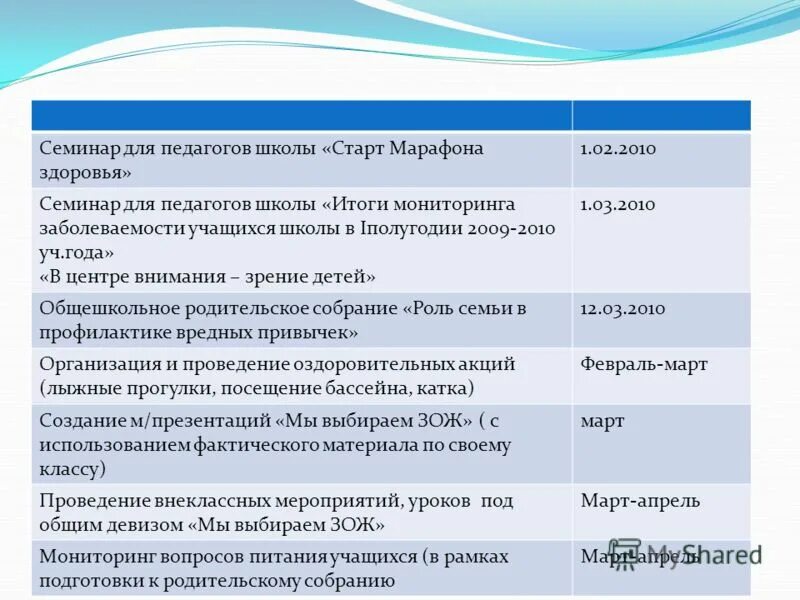 | | |
|---|---|
| Семинар для педагогов школы «Старт Марафона здоровья» | 1.02.2010 |
| Семинар для педагогов школы «Итоги мониторинга заболеваемости учащихся школы в Iполугодии 2009-2010 уч.года» «В центре внимания – зрение детей» | 1.03.2010 |
| Общешкольное родительское собрание «Роль семьи в профилактике вредных привычек» | 12.03.2010 |
| Организация и проведение оздоровительных акций (лыжные прогулки, посещение бассейна, катка) | Февраль-март |
| Создание м/презентаций «Мы выбираем ЗОЖ» ( с использованием фактического материала по своему классу) | март |
| Проведение внеклассных мероприятий, уроков под общим девизом «Мы выбираем ЗОЖ» | Март-апрель |
| Мониторинг вопросов питания учащихся (в рамках подготовки к родительскому собранию | Март-апрель |

MyShared